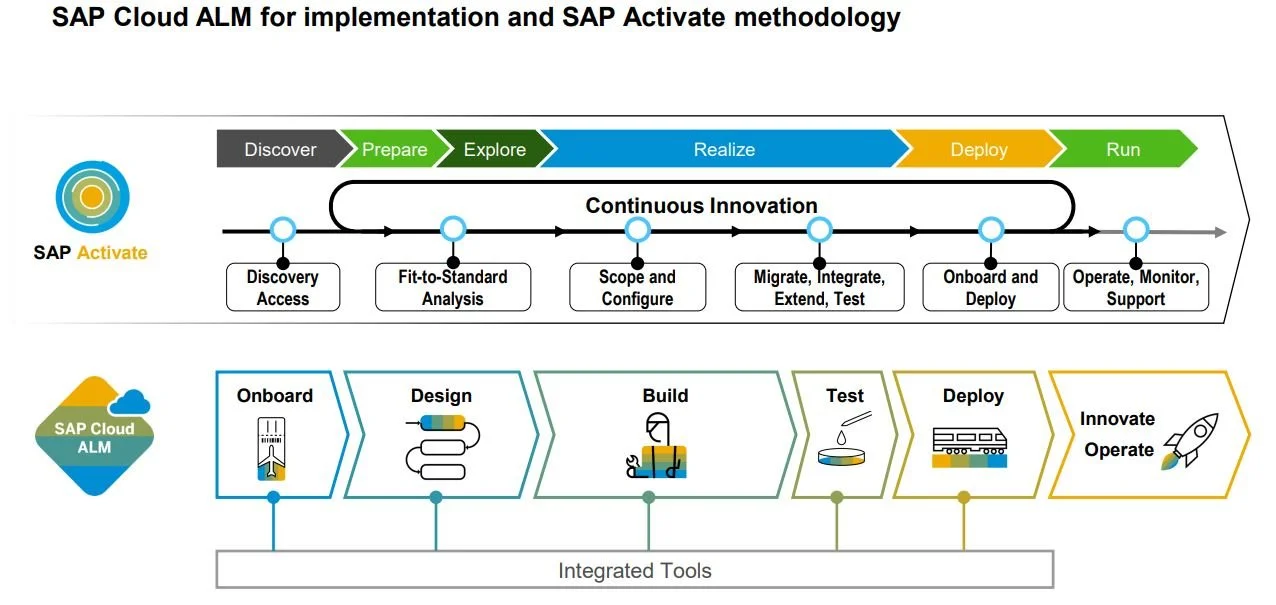 SAP Cloud ALM for implementation and SAP Activate methodology

SAP Activate

Discover
Prepare
Explore
Realize
Deploy
Run

Continuous Innovation

Discovery Access
Fit-to-Standard Analysis
Scope and Configure
Migrate, Integrate, Extend, Test
Onboard and Deploy
Operate, Monitor, Support

SAP Cloud ALM

Onboard
Design
Build
Test
Deploy
Innovate
Operate

Integrated Tools